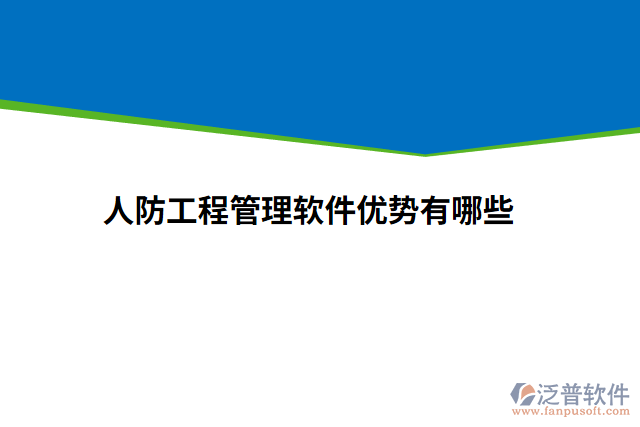 人防工程管理软件优势有哪些

泛普软件
www.fanpusoft.com